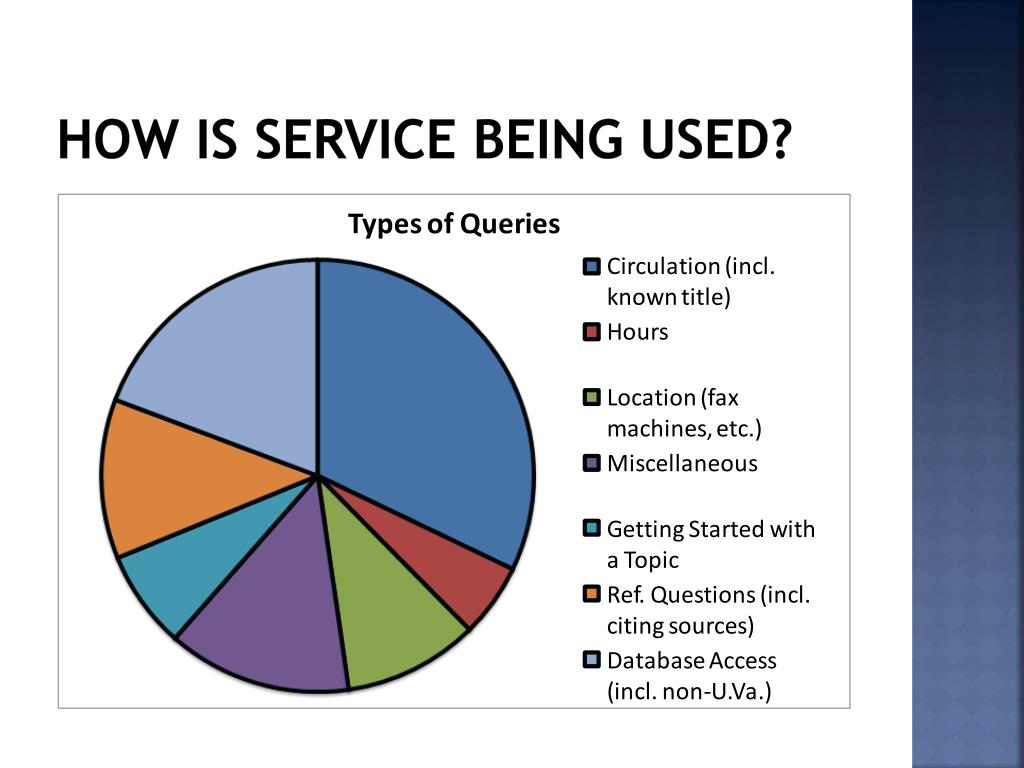 HOW IS SERVICE BEING USED?

Types of Queries

Circulation (incl. known title)
Hours
Location (fax machines, etc.)
Miscellaneous
Getting Started with a Topic
Ref. Questions (incl. citing sources)
Database Access (incl. non-U.Va.)